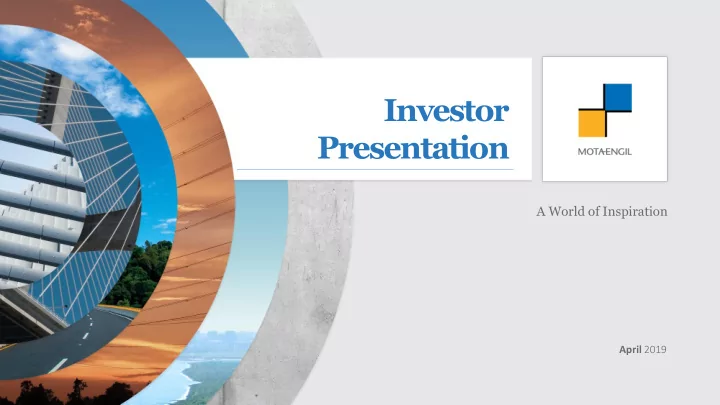 Investor Presentation

MOTA-ENGIL

A World of Inspiration

April 2019